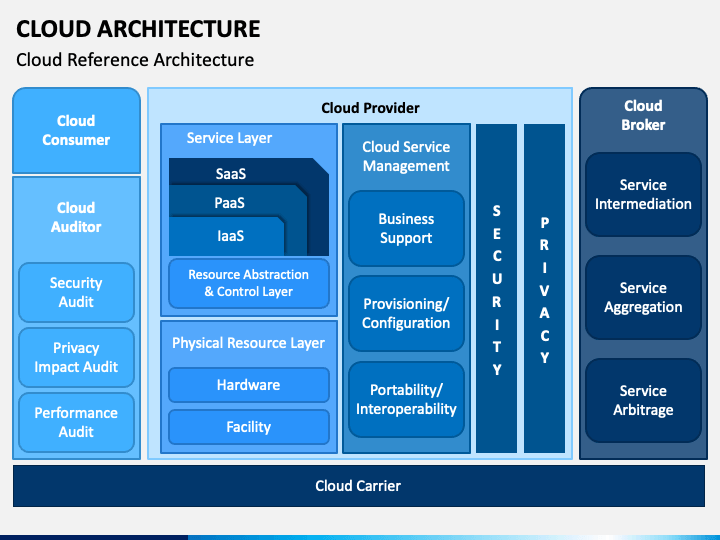 CLOUD ARCHITECTURE

Cloud Reference Architecture

Cloud Consumer

Cloud Auditor

Security Audit

Privacy Impact Audit

Performance Audit

Cloud Provider

Service Layer

SaaS

PaaS

IaaS

Resource Abstraction & Control Layer

Physical Resource Layer

Hardware

Facility

Cloud Service Management

Business Support

Provisioning/ Configuration

Portability/ Interoperability

SECURITY

PRIVACY

Cloud Broker

Service Intermediation

Service Aggregation

Service Arbitrage

Cloud Carrier